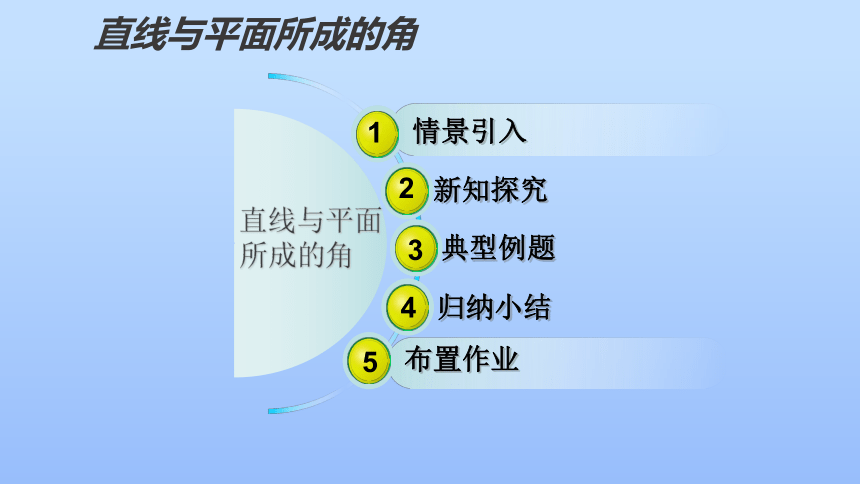 直线与平面所成的角

直线与平面所成的角

1 情景引入

2 新知探究

3 典型例题

4 归纳小结

5 布置作业